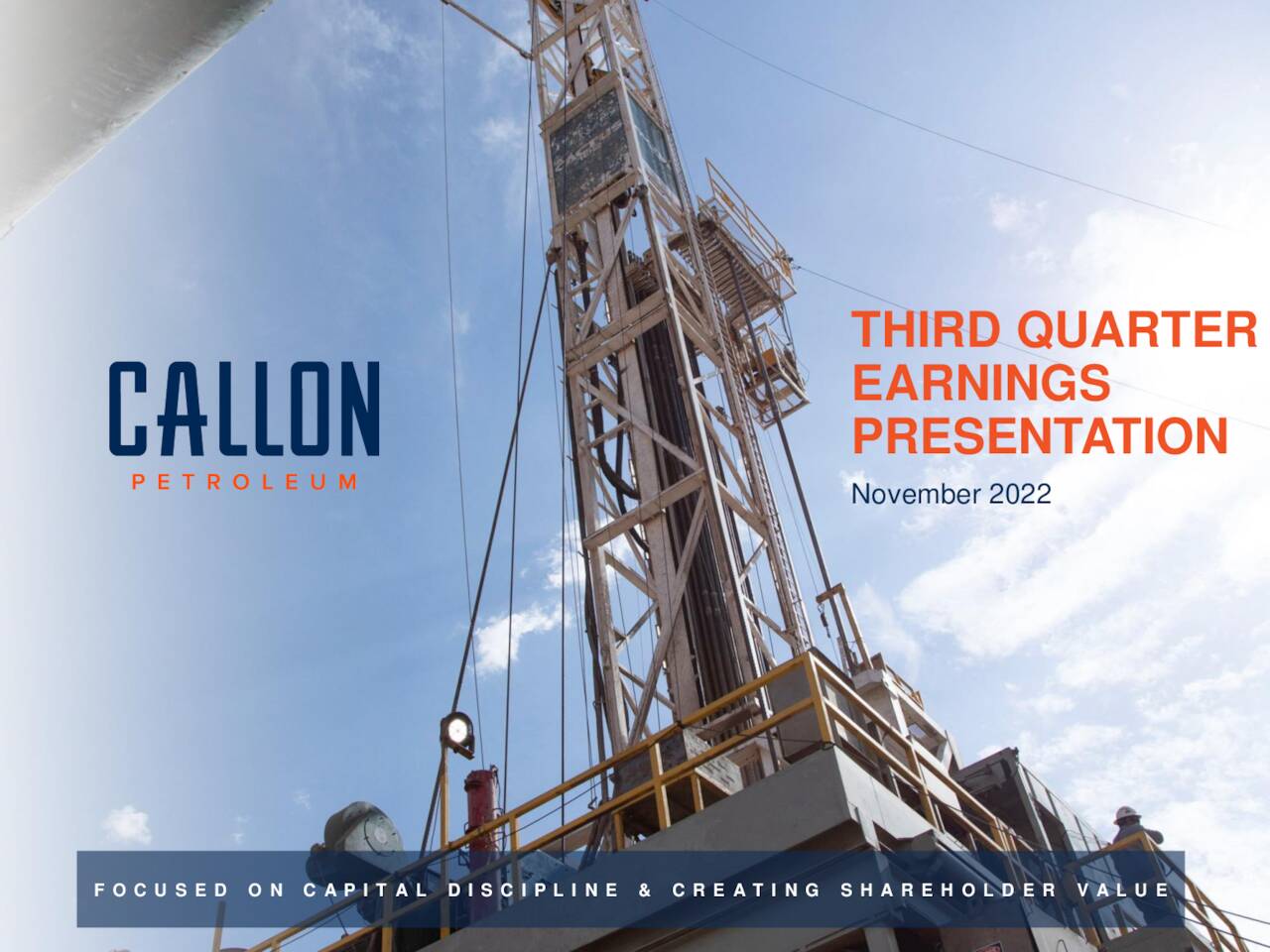 CALLON
PETROLEUM

THIRD QUARTER EARNINGS PRESENTATION

November 2022

FOCUSED ON CAPITAL DISCIPLINE & CREATING SHAREHOLDER VALUE